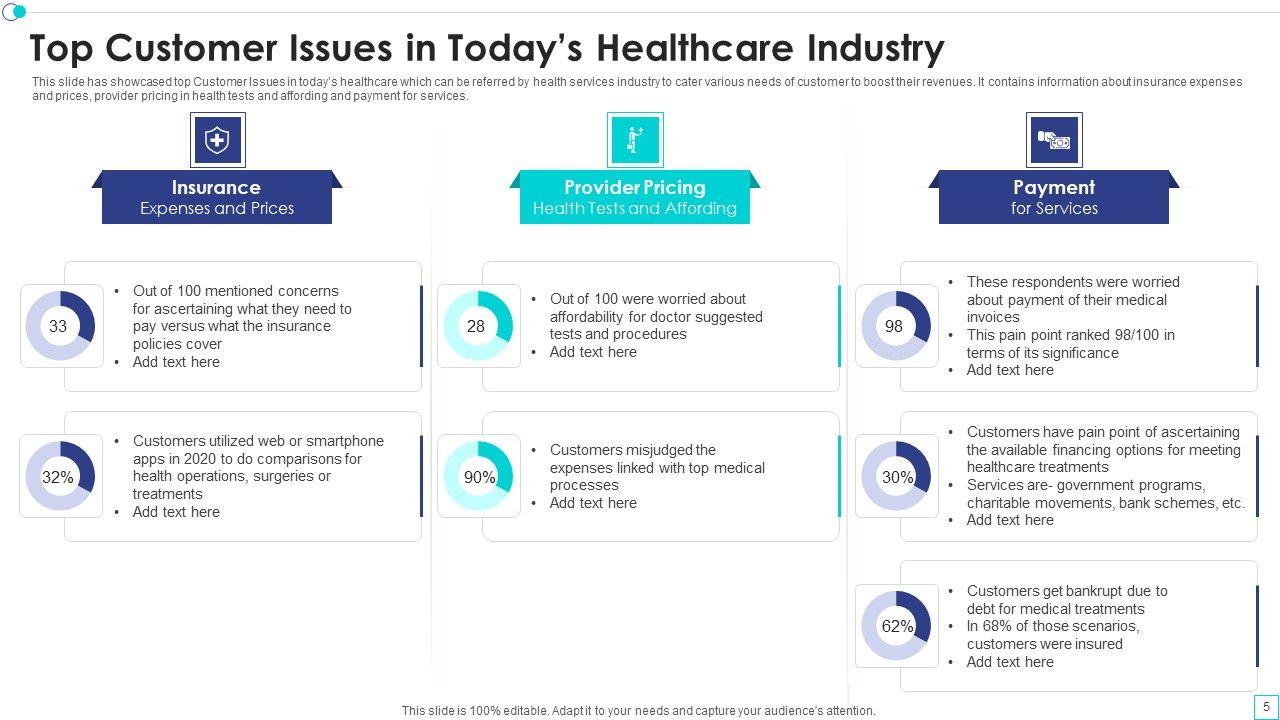 Top Customer Issues in Today's Healthcare Industry

This slide has showcased top Customer Issues in today's healthcare which can be referred by health services industry to cater various needs of customer to boost their revenues. It contains information about insurance expenses and prices, provider pricing in health tests and affording and payment for services.

Insurance
Expenses and Prices

33
• Out of 100 mentioned concerns for ascertaining what they need to pay versus what the insurance policies cover
• Add text here

32%
• Customers utilized web or smartphone apps in 2020 to do comparisons for health operations, surgeries or treatments
• Add text here

Provider Pricing
Health Tests and Affording

28
• Out of 100 were worried about affordability for doctor suggested tests and procedures
• Add text here

90%
• Customers misjudged the expenses linked with top medical processes
• Add text here

Payment
for Services

98
• These respondents were worried about payment of their medical invoices
• This pain point ranked 98/100 in terms of its significance
• Add text here

30%
• Customers have pain point of ascertaining the available financing options for meeting healthcare treatments
• Services are- government programs, charitable movements, bank schemes, etc.
• Add text here

62%
• Customers get bankrupt due to debt for medical treatments
• In 68% of those scenarios, customers were insured
• Add text here

This slide is 100% editable. Adapt it to your needs and capture your audience's attention.

5